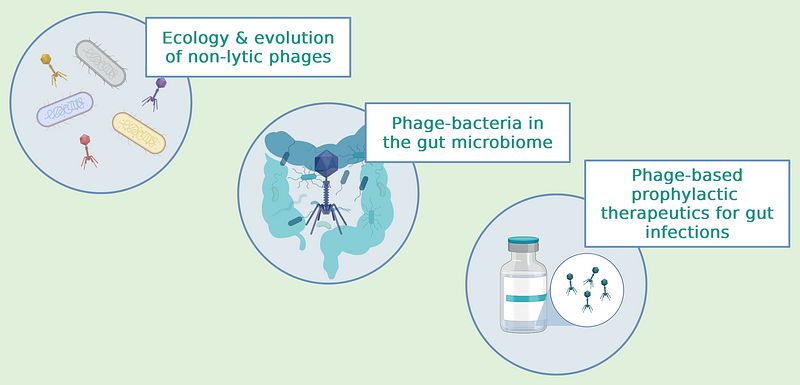 Ecology & evolution of non-lytic phages

Phage-bacteria in the gut microbiome

Phage-based prophylactic therapeutics for gut infections